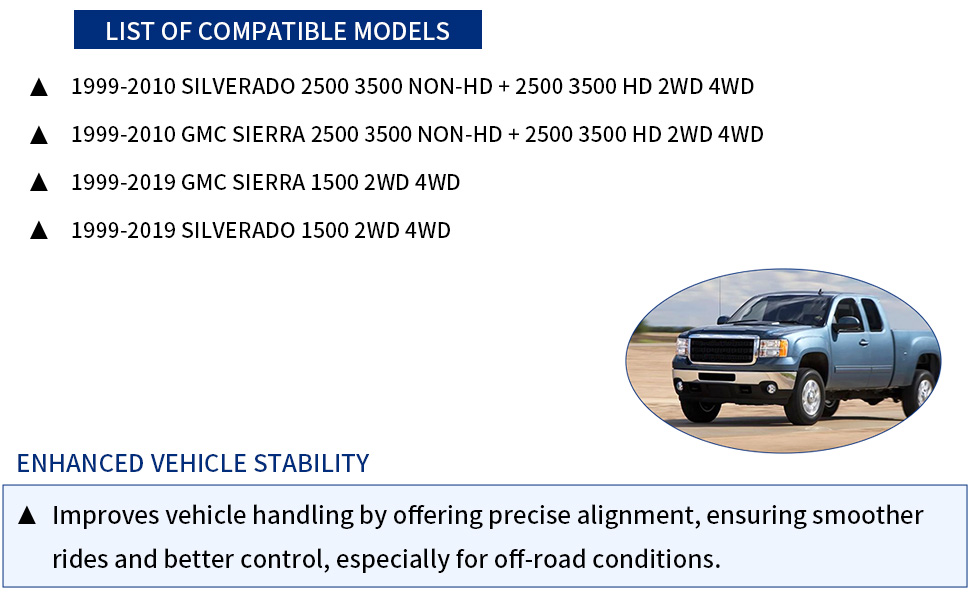 LIST OF COMPATIBLE MODELS

▲ 1999-2010 SILVERADO 2500 3500 NON-HD + 2500 3500 HD 2WD 4WD

▲ 1999-2010 GMC SIERRA 2500 3500 NON-HD + 2500 3500 HD 2WD 4WD

▲ 1999-2019 GMC SIERRA 1500 2WD 4WD

▲ 1999-2019 SILVERADO 1500 2WD 4WD

ENHANCED VEHICLE STABILITY

▲ Improves vehicle handling by offering precise alignment, ensuring smoother rides and better control, especially for off-road conditions.